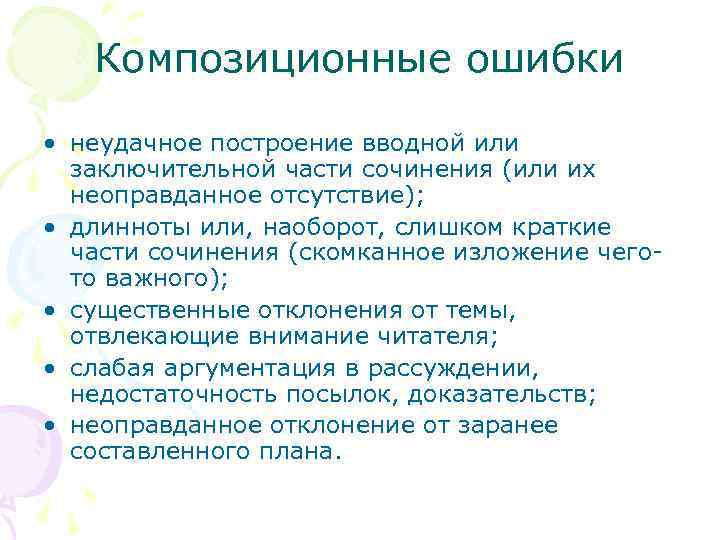 Композиционные ошибки

• неудачное построение вводной или заключительной части сочинения (или их неоправданное отсутствие);
• длинноты или, наоборот, слишком краткие части сочинения (скомканное изложение чего-то важного);
• существенные отклонения от темы, отвлекающие внимание читателя;
• слабая аргументация в рассуждении, недостаточность посылок, доказательств;
• неоправданное отклонение от заранее составленного плана.